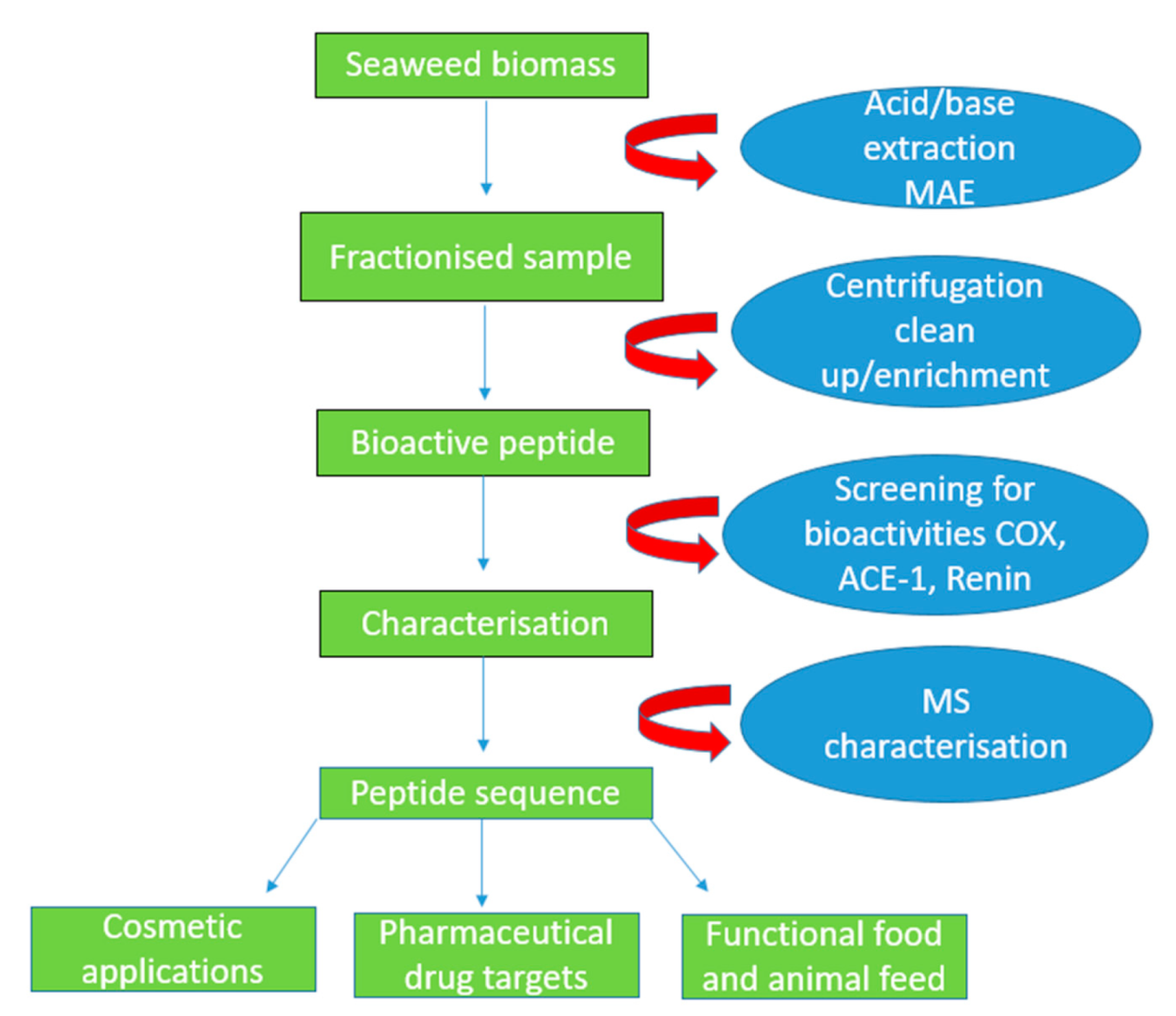 Seaweed biomass

Acid/base extraction MAE

Fractionised sample

Centrifugation clean up/enrichment

Bioactive peptide

Screening for bioactivities COX, ACE-1, Renin

Characterisation

MS characterisation

Peptide sequence

Cosmetic applications

Pharmaceutical drug targets

Functional food and animal feed